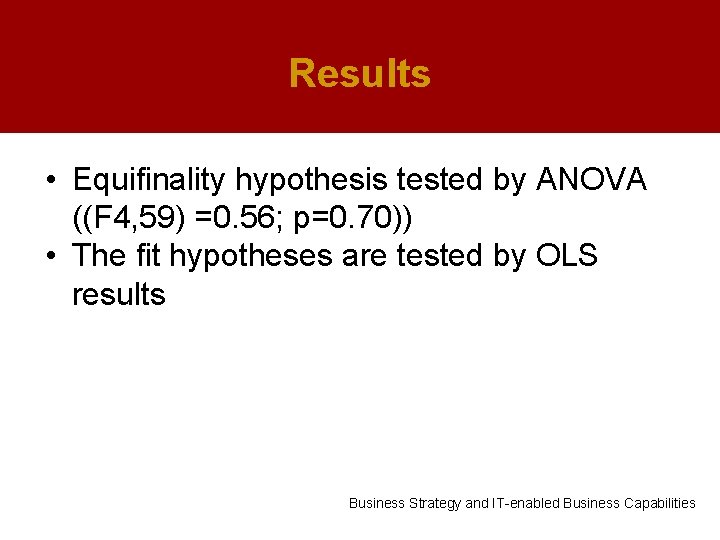 Results

• Equifinality hypothesis tested by ANOVA ((F4,59) =0.56; p=0.70))
• The fit hypotheses are tested by OLS results

Business Strategy and IT-enabled Business Capabilities